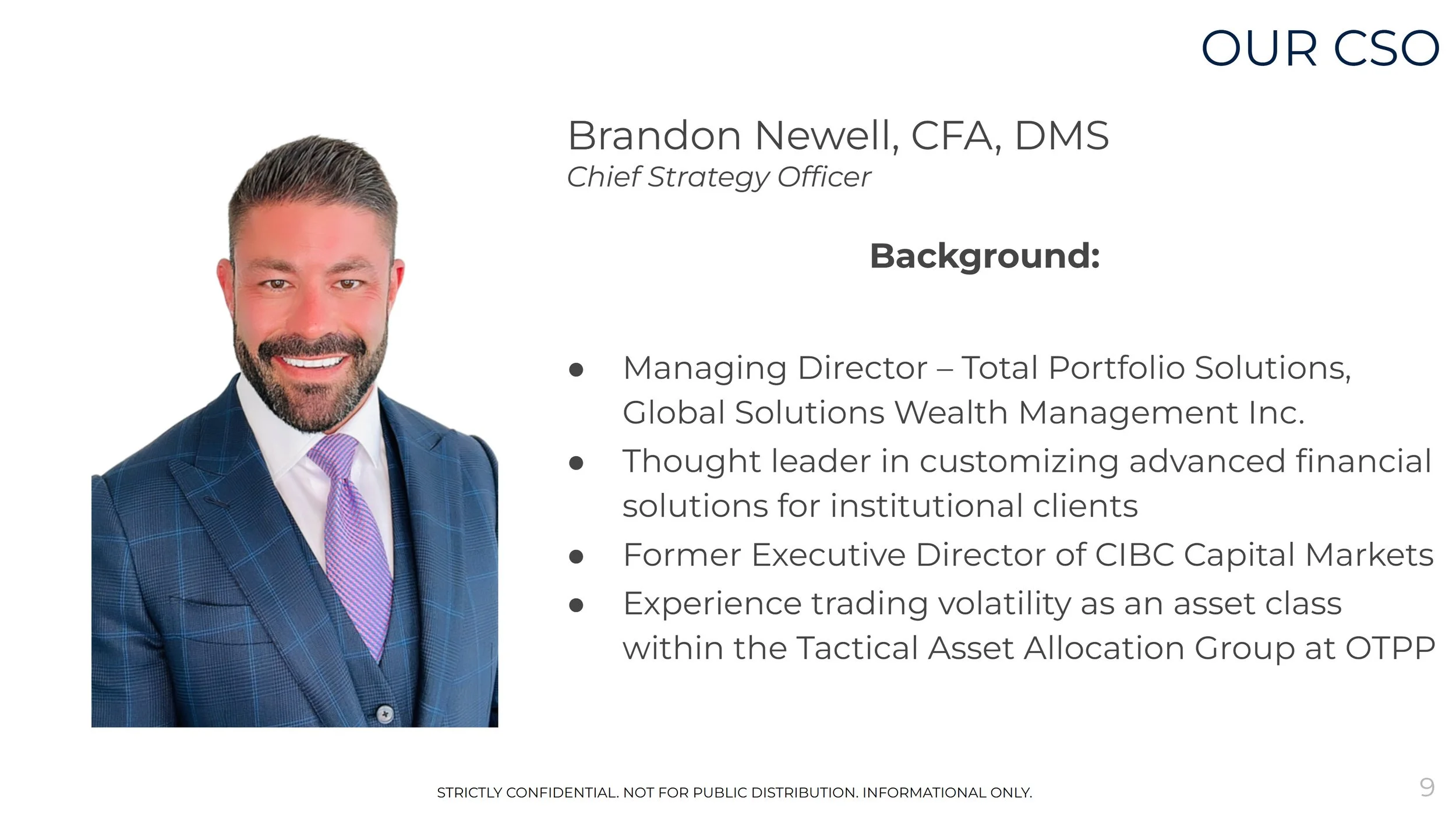 OUR CSO

Brandon Newell, CFA, DMS
Chief Strategy Officer

Background:

● Managing Director – Total Portfolio Solutions, Global Solutions Wealth Management Inc.
● Thought leader in customizing advanced financial solutions for institutional clients
● Former Executive Director of CIBC Capital Markets
● Experience trading volatility as an asset class within the Tactical Asset Allocation Group at OTPP

STRICTLY CONFIDENTIAL. NOT FOR PUBLIC DISTRIBUTION. INFORMATIONAL ONLY.

9